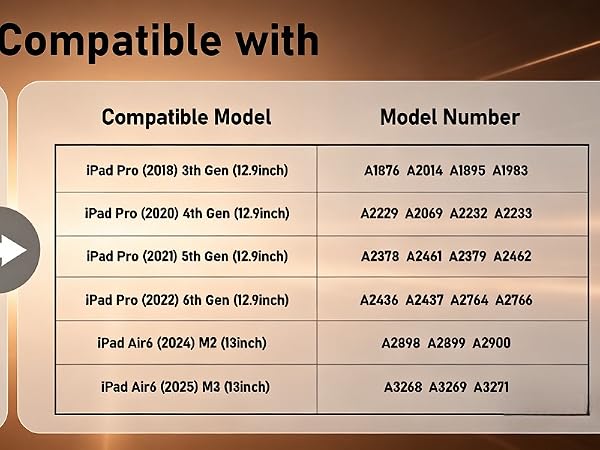 Compatible with

| Compatible Model | Model Number |
|---|---|
| iPad Pro (2018) 3th Gen (12.9inch) | A1876 A2014 A1895 A1983 |
| iPad Pro (2020) 4th Gen (12.9inch) | A2229 A2069 A2232 A2233 |
| iPad Pro (2021) 5th Gen (12.9inch) | A2378 A2461 A2379 A2462 |
| iPad Pro (2022) 6th Gen (12.9inch) | A2436 A2437 A2764 A2766 |
| iPad Air6 (2024) M2 (13inch) | A2898 A2899 A2900 |
| iPad Air6 (2025) M3 (13inch) | A3268 A3269 A3271 |